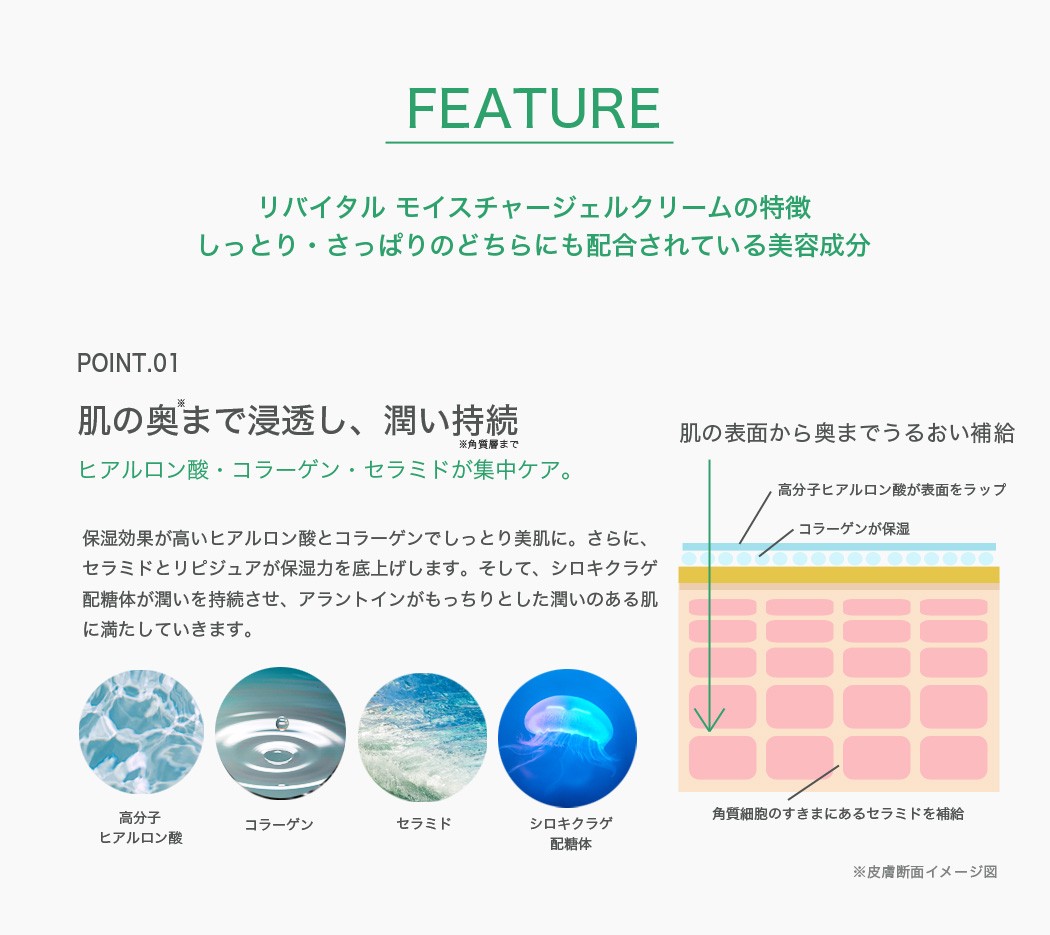 FEATURE

リバイタル モイスチャージェルクリームの特徴
しっとり・さっぱりのどちらにも配合されている美容成分

POINT.01

肌の奥※まで浸透し、潤い持続
※角質層まで

ヒアルロン酸・コラーゲン・セラミドが集中ケア。

保湿効果が高いヒアルロン酸とコラーゲンでしっとり美肌に。さらに、セラミドとリピジュアが保湿力を底上げします。そして、シロキクラゲ配糖体が潤いを持続させ、アラントインがもっちりとした潤いのある肌に満たしていきます。

高分子
ヒアルロン酸

コラーゲン

セラミド

シロキクラゲ
配糖体

肌の表面から奥までうるおい補給

高分子ヒアルロン酸が表面をラップ

コラーゲンが保湿

角質細胞のすきまにあるセラミドを補給

※皮膚断面イメージ図